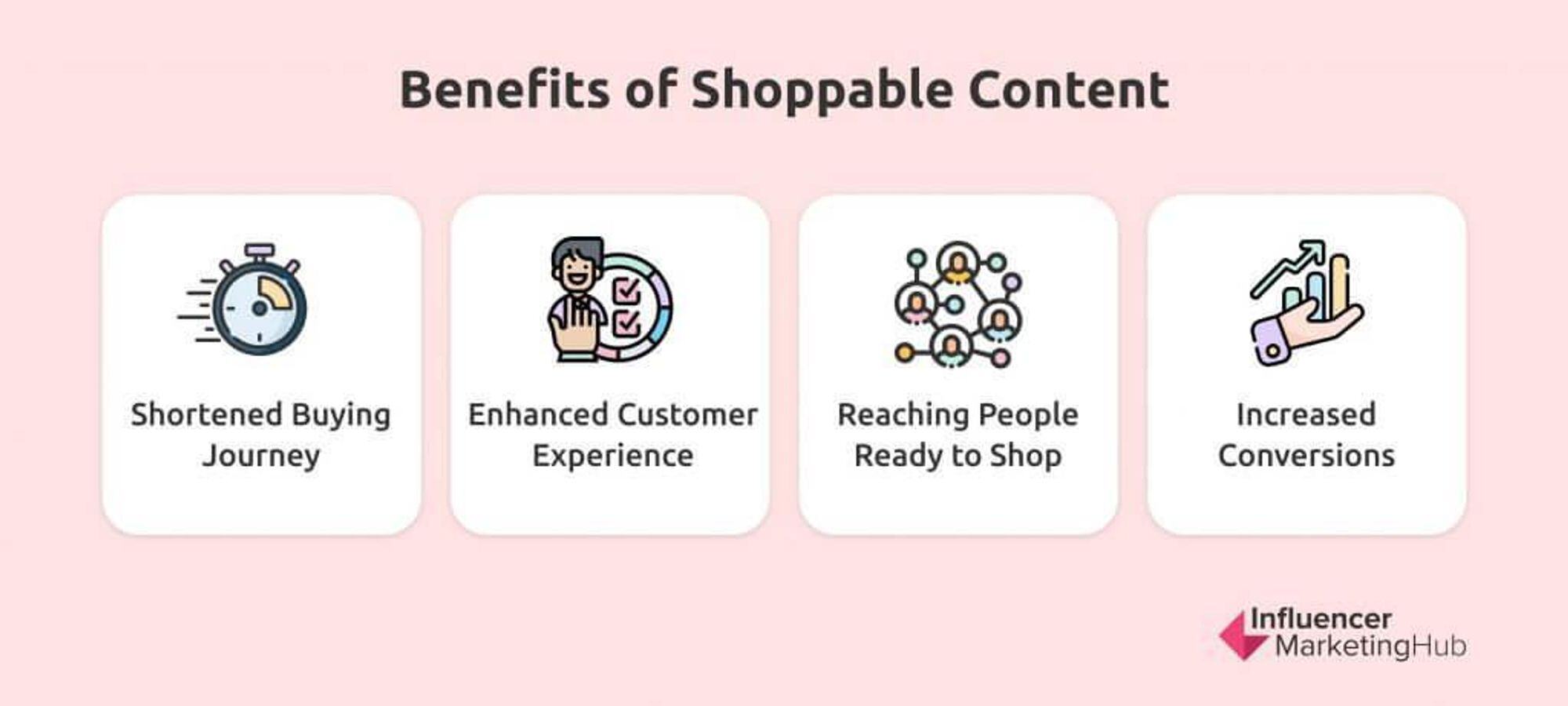 Benefits of Shoppable Content

Shortened Buying Journey

Enhanced Customer Experience

Reaching People Ready to Shop

Increased Conversions

Influencer MarketingHub